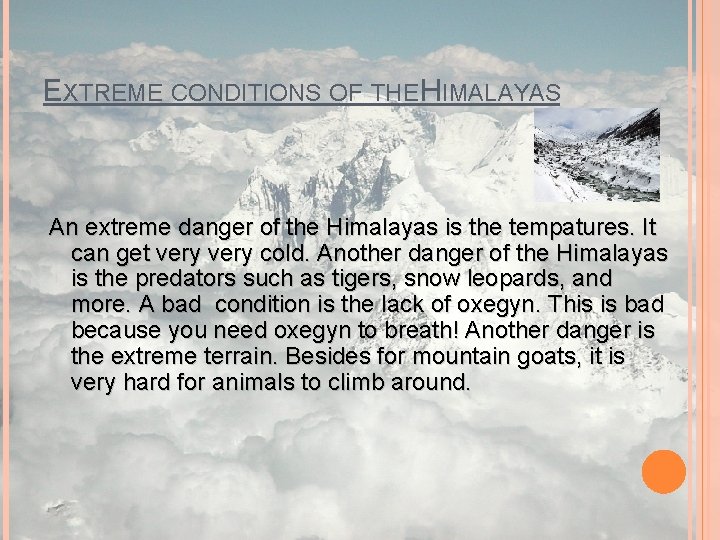 EXTREME CONDITIONS OF THEHIMALAYAS

An extreme danger of the Himalayas is the tempatures. It can get very very cold. Another danger of the Himalayas is the predators such as tigers, snow leopards, and more. A bad condition is the lack of oxegyn. This is bad because you need oxegyn to breath! Another danger is the extreme terrain. Besides for mountain goats, it is very hard for animals to climb around.